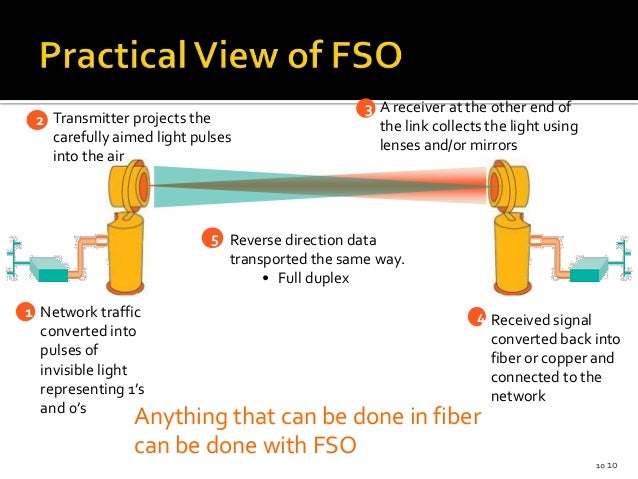 Practical View of FSO

2 Transmitter projects the carefully aimed light pulses into the air

3 A receiver at the other end of the link collects the light using lenses and/or mirrors

5 Reverse direction data transported the same way.
• Full duplex

1 Network traffic converted into pulses of invisible light representing 1's and 0's

4 Received signal converted back into fiber or copper and connected to the network

Anything that can be done in fiber can be done with FSO

10 10